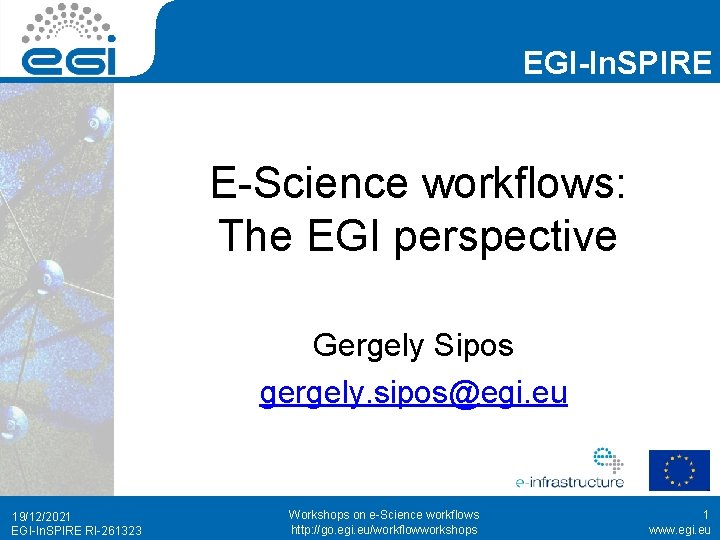 egi

EGI-InSPIRE

E-Science workflows:
The EGI perspective

Gergely Sipos
gergely.sipos@egi.eu

e-infrastructure

19/12/2021
EGI-InSPIRE RI-261323

Workshops on e-Science workflows
http://go.egi.eu/workflowworkshops

1
www.egi.eu